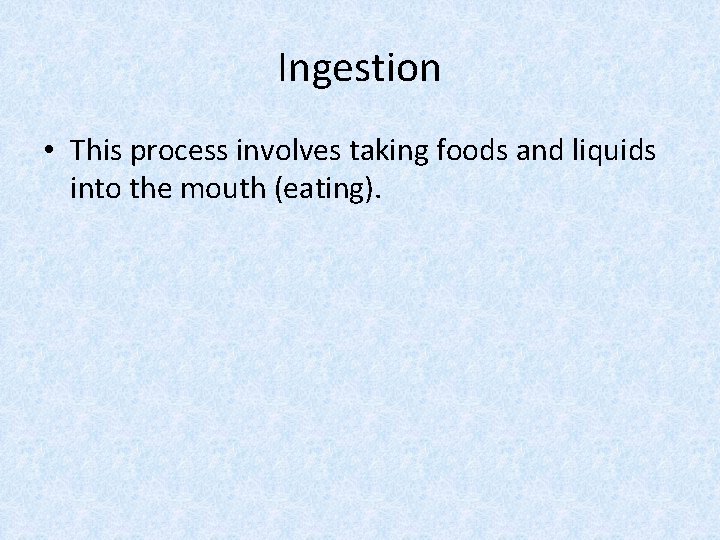 Ingestion

• This process involves taking foods and liquids into the mouth (eating).